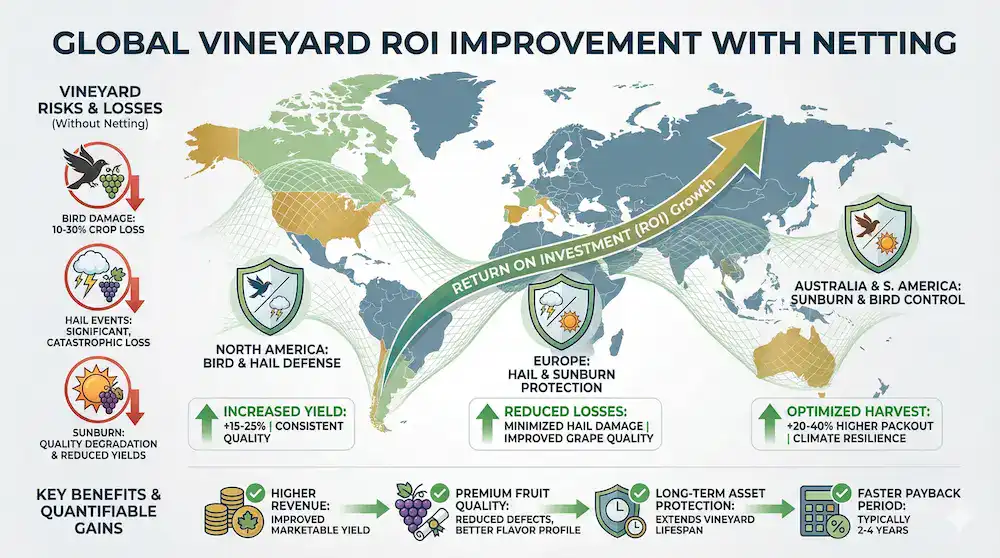 GLOBAL VINEYARD ROI IMPROVEMENT WITH NETTING

VINEYARD RISKS & LOSSES
(Without Netting)

BIRD DAMAGE: 10-30% CROP LOSS

HAIL EVENTS: SIGNIFICANT, CATASTROPHIC LOSS

SUNBURN: QUALITY DEGRADATION & REDUCED YIELDS

RETURN ON INVESTMENT (ROI) Growth

NORTH AMERICA: BIRD & HAIL DEFENSE

EUROPE: HAIL & SUNBURN PROTECTION

AUSTRALIA & S. AMERICA: SUNBURN & BIRD CONTROL

INCREASED YIELD:
+15-25% | CONSISTENT QUALITY

REDUCED LOSSES:
MINIMIZED HAIL DAMAGE | IMPROVED GRAPE QUALITY

OPTIMIZED HARVEST:
+20-40% HIGHER PACKOUT | CLIMATE RESILIENCE

KEY BENEFITS & QUANTIFIABLE GAINS

HIGHER REVENUE: IMPROVED MARKETABLE YIELD

PREMIUM FRUIT QUALITY: REDUCED DEFECTS, BETTER FLAVOR PROFILE

LONG-TERM ASSET PROTECTION: EXTENDS VINEYARD LIFESPAN

FASTER PAYBACK PERIOD: TYPICALLY 2-4 YEARS